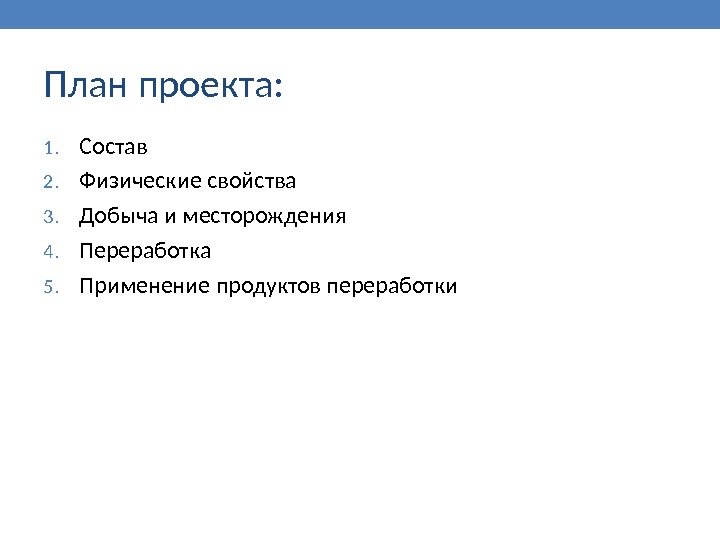 План проекта:

1. Состав
2. Физические свойства
3. Добыча и месторождения
4. Переработка
5. Применение продуктов переработки